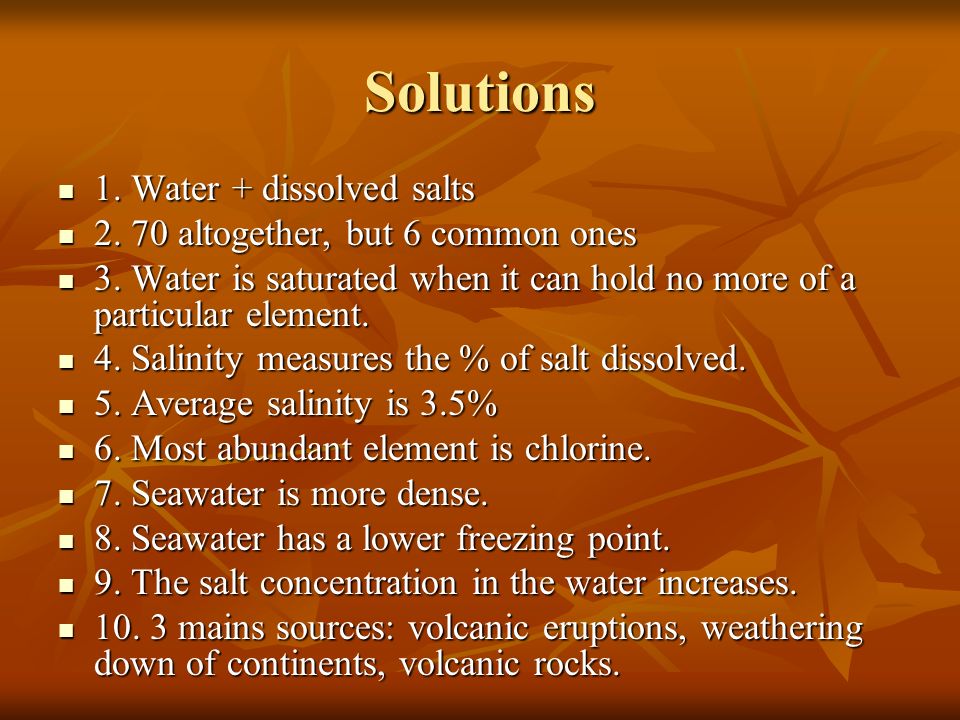 Solutions

- 1. Water + dissolved salts
- 2. 70 altogether, but 6 common ones
- 3. Water is saturated when it can hold no more of a particular element.
- 4. Salinity measures the % of salt dissolved.
- 5. Average salinity is 3.5%
- 6. Most abundant element is chlorine.
- 7. Seawater is more dense.
- 8. Seawater has a lower freezing point.
- 9. The salt concentration in the water increases.
- 10. 3 mains sources: volcanic eruptions, weathering down of continents, volcanic rocks.